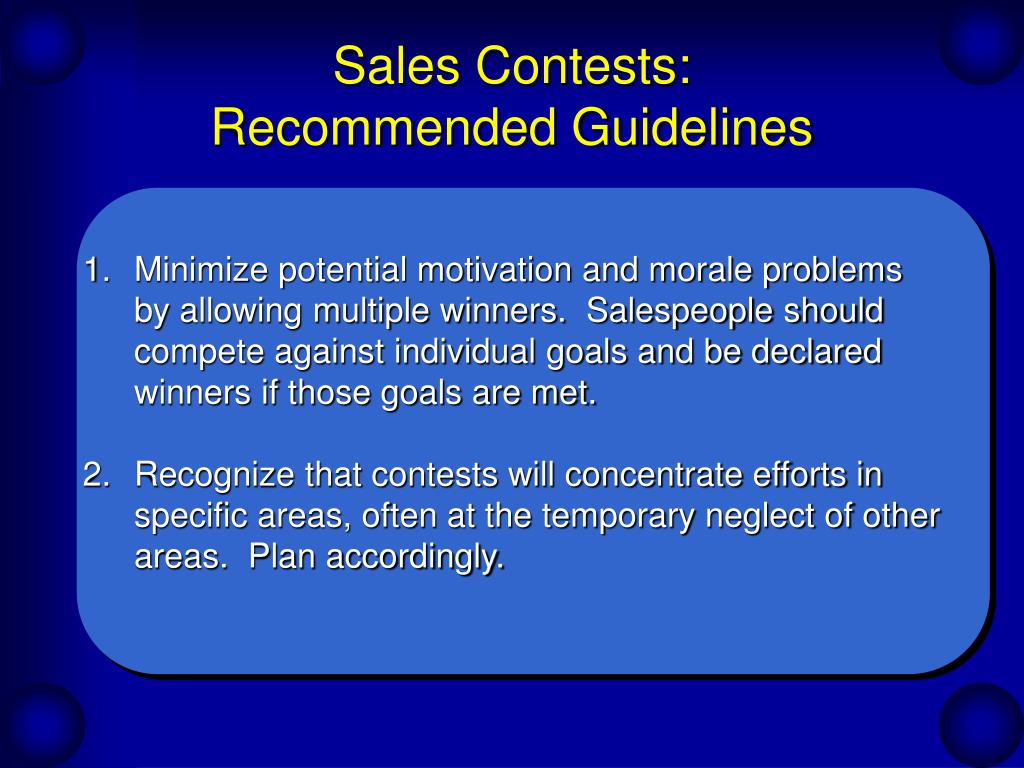 Sales Contests:
Recommended Guidelines

1. Minimize potential motivation and morale problems by allowing multiple winners.  Salespeople should compete against individual goals and be declared winners if those goals are met.

2. Recognize that contests will concentrate efforts in specific areas, often at the temporary neglect of other areas.  Plan accordingly.